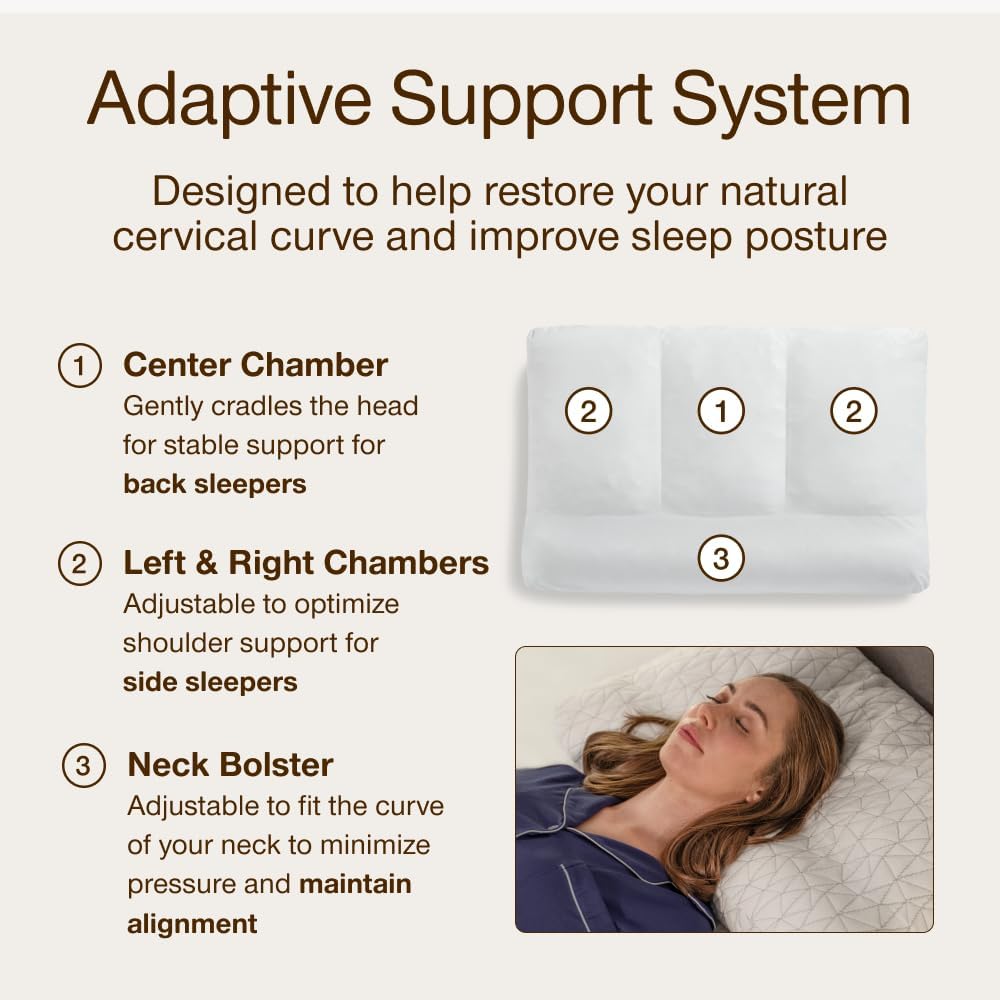 Adaptive Support System

Designed to help restore your natural cervical curve and improve sleep posture

1 Center Chamber
Gently cradles the head for stable support for back sleepers

2 Left & Right Chambers
Adjustable to optimize shoulder support for side sleepers

3 Neck Bolster
Adjustable to fit the curve of your neck to minimize pressure and maintain alignment

2 1 2
3